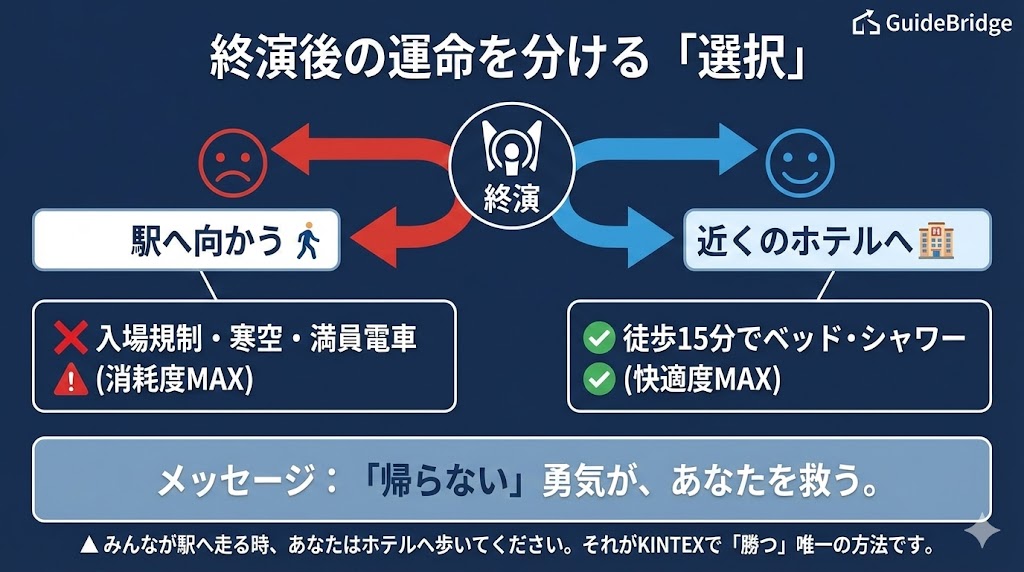 GuideBridge

終演後の運命を分ける「選択」

終演

駅へ向かう

近くのホテルへ

入場規制・寒空・満員電車
(消耗度MAX)

徒歩15分でベッド・シャワー
(快適度MAX)

メッセージ：「帰らない」勇気が、あなたを救う。

▲ みんなが駅へ走る時、あなたはホテルへ歩いてください。それがKINTEXで「勝つ」唯一の方法です。